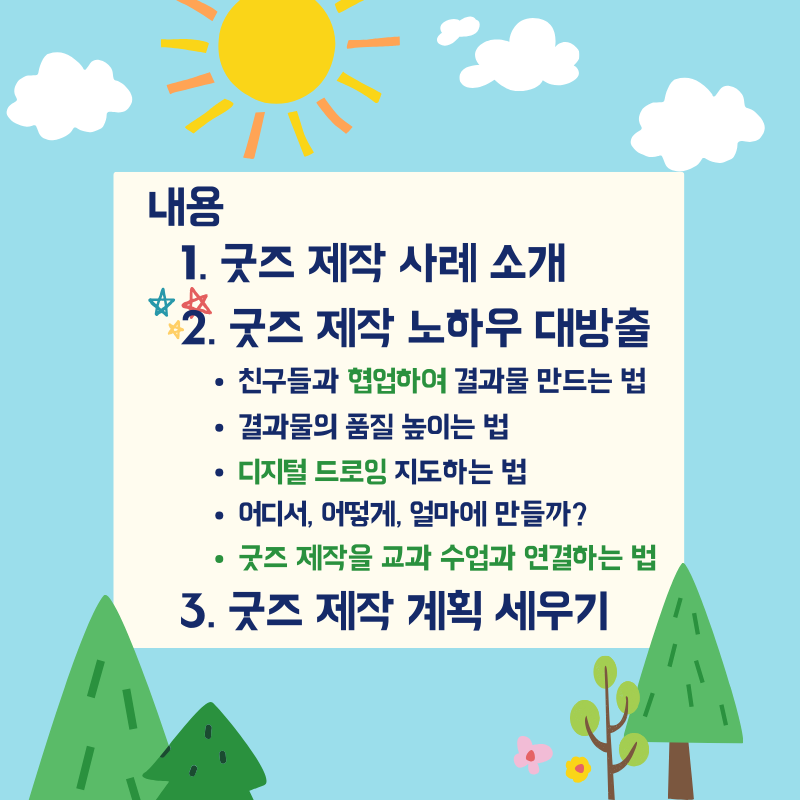 내용

1. 굿즈 제작 사례 소개

2. 굿즈 제작 노하우 대방출

• 친구들과 협업하여 결과물 만드는 법
• 결과물의 품질 높이는 법
• 디지털 드로잉 지도하는 법
• 어디서, 어떻게, 얼마에 만들까?
• 굿즈 제작을 교과 수업과 연결하는 법

3. 굿즈 제작 계획 세우기